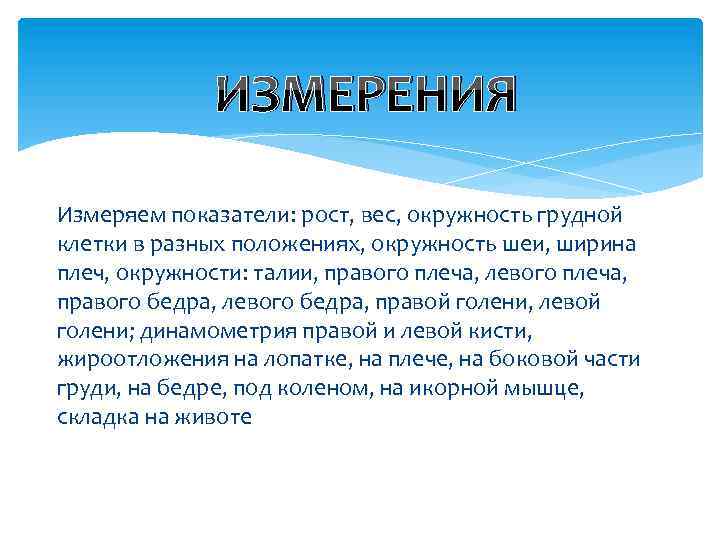 ИЗМЕРЕНИЯ

Измеряем показатели: рост, вес, окружность грудной клетки в разных положениях, окружность шеи, ширина плеч, окружности: талии, правого плеча, левого плеча, правого бедра, левого бедра, правой голени, левой голени; динамометрия правой и левой кисти, жироотложения на лопатке, на плече, на боковой части груди, на бедре, под коленом, на икорной мышце, складка на животе